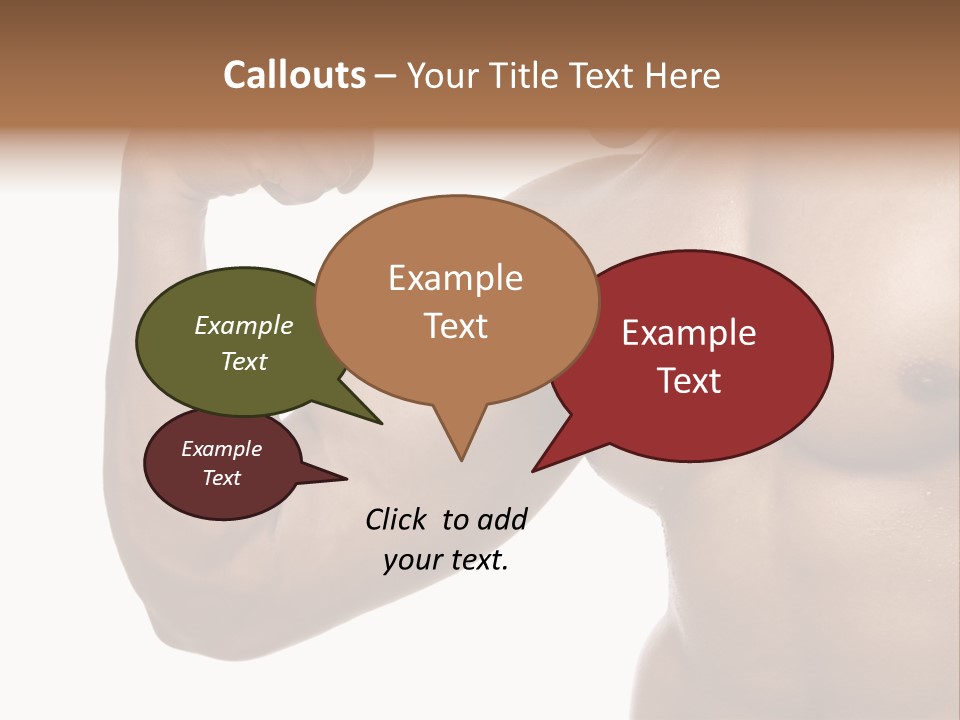 Callouts – Your Title Text Here

Example Text

Example Text

Example Text

Example Text

Click to add your text.